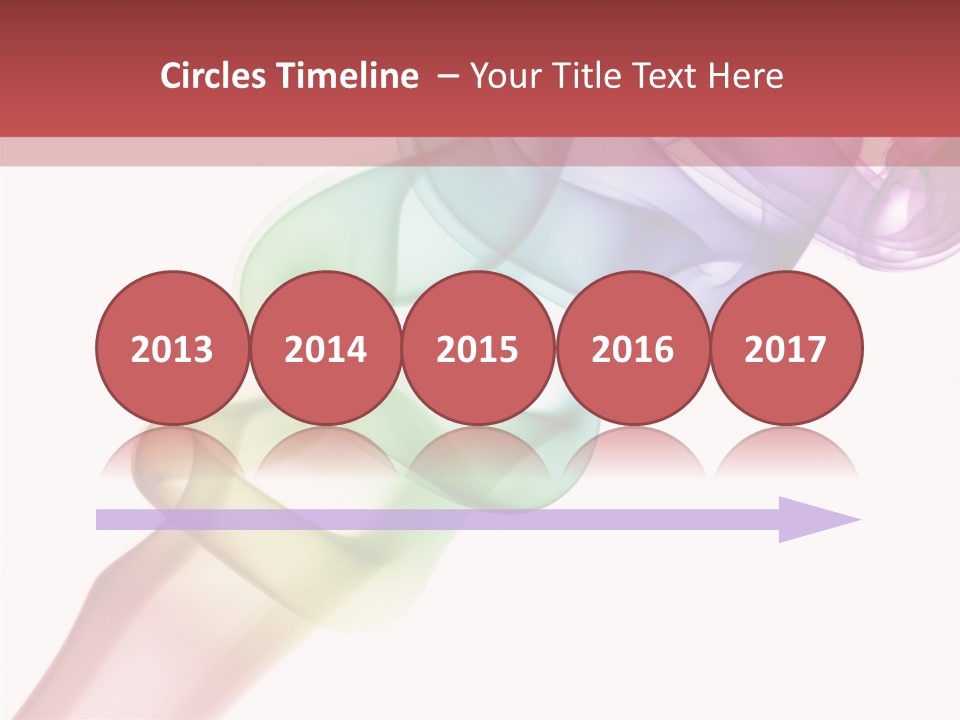 Circles Timeline – Your Title Text Here

2013

2014

2015

2016

2017